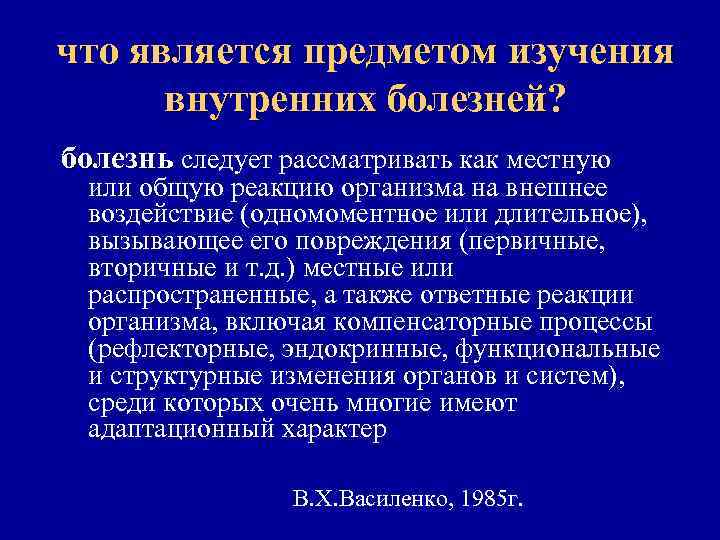 что является предметом изучения внутренних болезней?

болезнь следует рассматривать как местную или общую реакцию организма на внешнее воздействие (одномоментное или длительное), вызывающее его повреждения (первичные, вторичные и т.д.) местные или распространенные, а также ответные реакции организма, включая компенсаторные процессы (рефлекторные, эндокринные, функциональные и структурные изменения органов и систем), среди которых очень многие имеют адаптационный характер

В.Х.Василенко, 1985г.